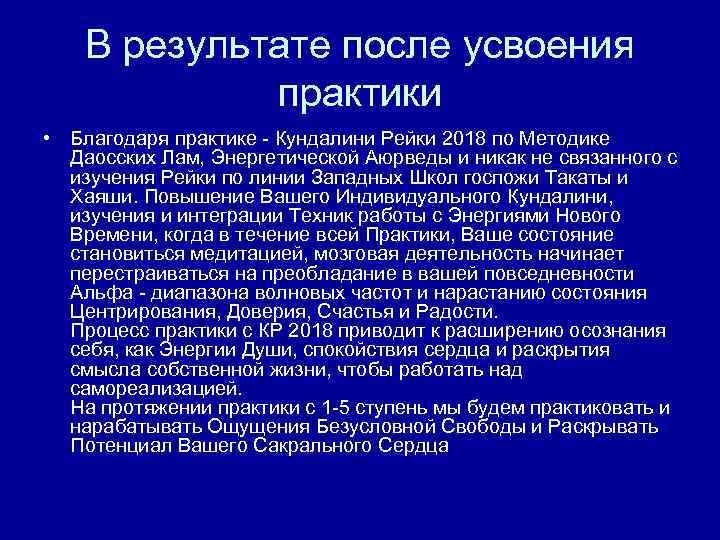 В результате после усвоения практики

• Благодаря практике - Кундалини Рейки 2018 по Методике Даосских Лам, Энергетической Аюрведы и никак не связанного с изучения Рейки по линии Западных Школ госпожи Такаты и Хаяши. Повышение Вашего Индивидуального Кундалини, изучения и интеграции Техник работы с Энергиями Нового Времени, когда в течение всей Практики, Ваше состояние становиться медитацией, мозговая деятельность начинает перестраиваться на преобладание в вашей повседневности Альфа - диапазона волновых частот и нарастанию состояния Центрирования, Доверия, Счастья и Радости.
Процесс практики с КР 2018 приводит к расширению осознания себя, как Энергии Души, спокойствия сердца и раскрытия смысла собственной жизни, чтобы работать над самореализацией.
На протяжении практики с 1-5 ступень мы будем практиковать и нарабатывать Ощущения Безусловной Свободы и Раскрывать Потенциал Вашего Сакрального Сердца